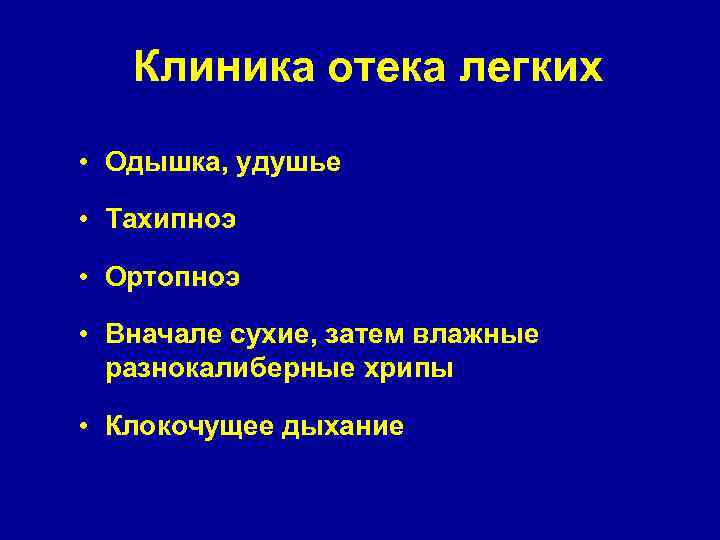 Клиника отека легких

• Одышка, удушье

• Тахипноэ

• Ортопноэ

• Вначале сухие, затем влажные разнокалиберные хрипы

• Клокочущее дыхание